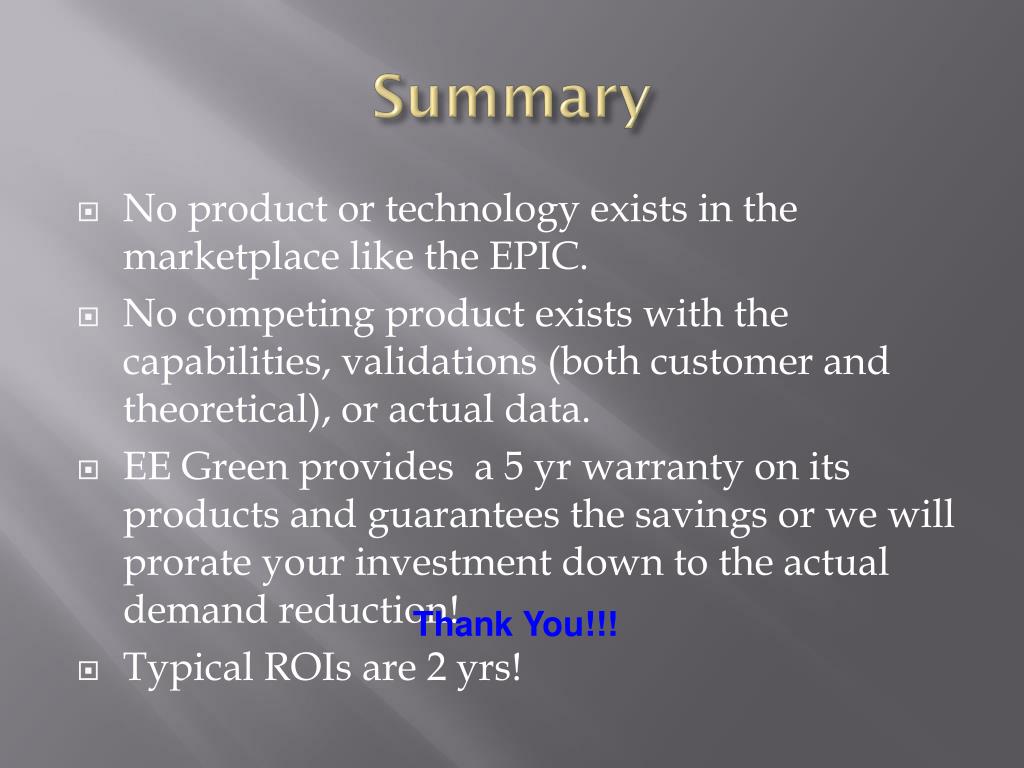 Summary

No product or technology exists in the marketplace like the EPIC.

No competing product exists with the capabilities, validations (both customer and theoretical), or actual data.

EE Green provides  a 5 yr warranty on its products and guarantees the savings or we will prorate your investment down to the actual demand reduction!

Thank You!!!

Typical ROIs are 2 yrs!